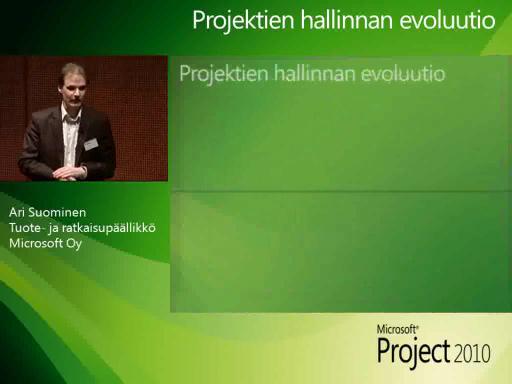 Projektien hallinnan evoluutio

Projektien hallinnan evoluutio

Ari Suominen
Tuote- ja ratkaisupäällikkö
Microsoft Oy

Microsoft®
Project 2010